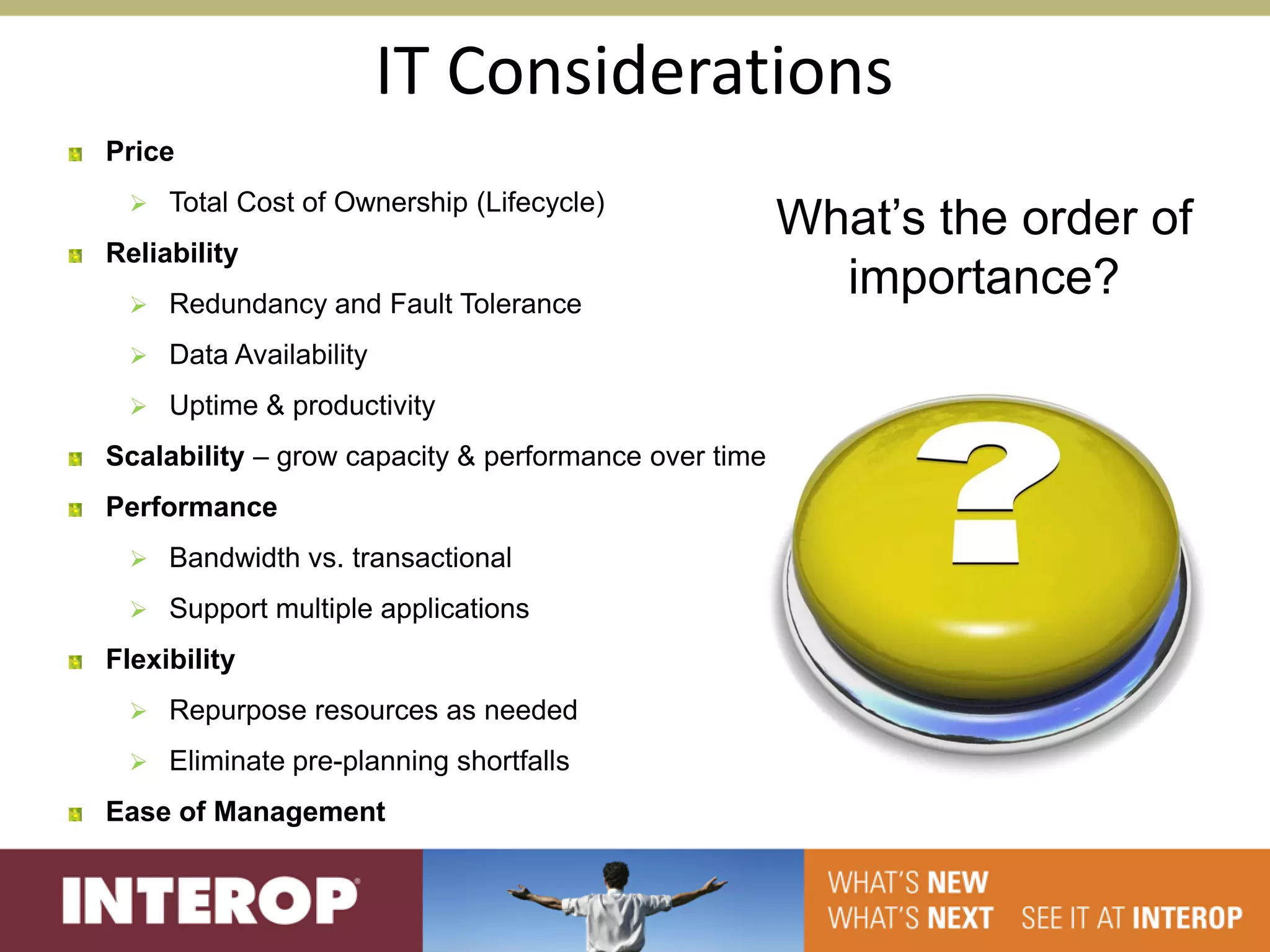 IT Considerations

Price
Total Cost of Ownership (Lifecycle)
Reliability
Redundancy and Fault Tolerance
Data Availability
Uptime & productivity
Scalability – grow capacity & performance over time
Performance
Bandwidth vs. transactional
Support multiple applications
Flexibility
Repurpose resources as needed
Eliminate pre-planning shortfalls
Ease of Management

What's the order of importance?

?

INTEROP

WHAT'S NEW
WHAT'S NEXT SEE IT AT INTEROP